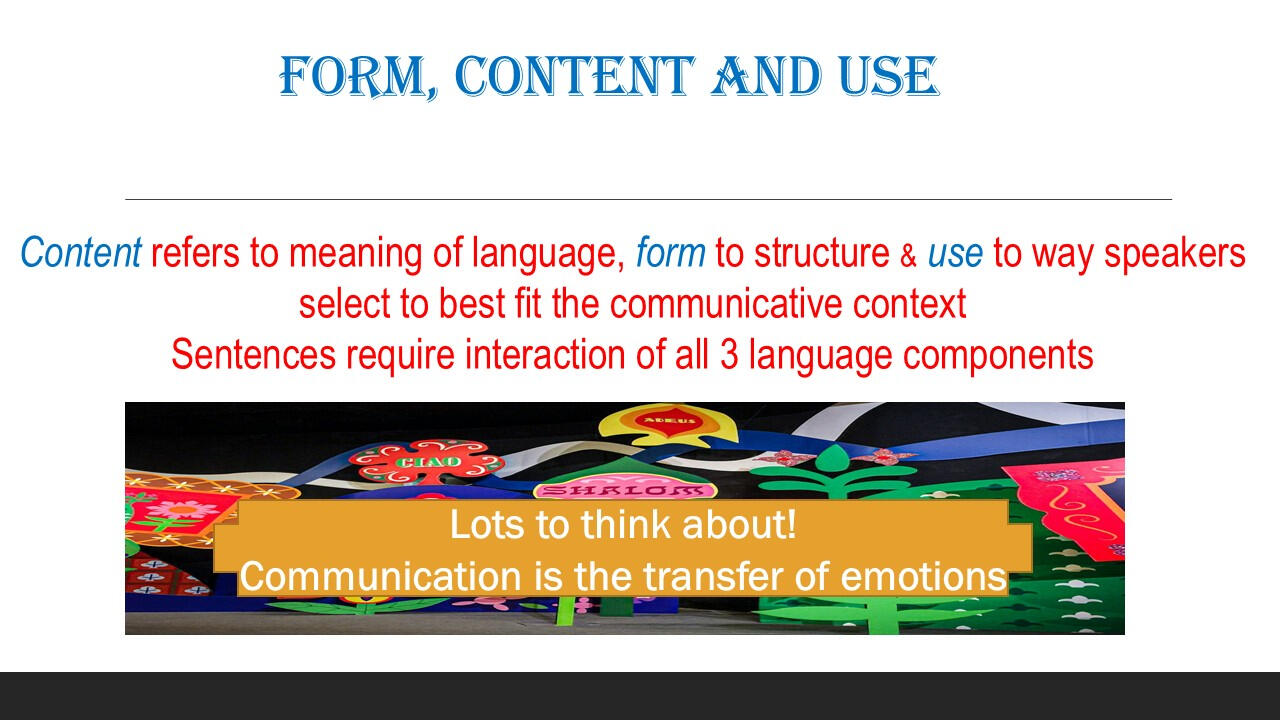 FORM, CONTENT AND USE

Content refers to meaning of language, form to structure & use to way speakers select to best fit the communicative context
Sentences require interaction of all 3 language components

ADEUS

CIAO

SHALOM

Lots to think about!
Communication is the transfer of emotions